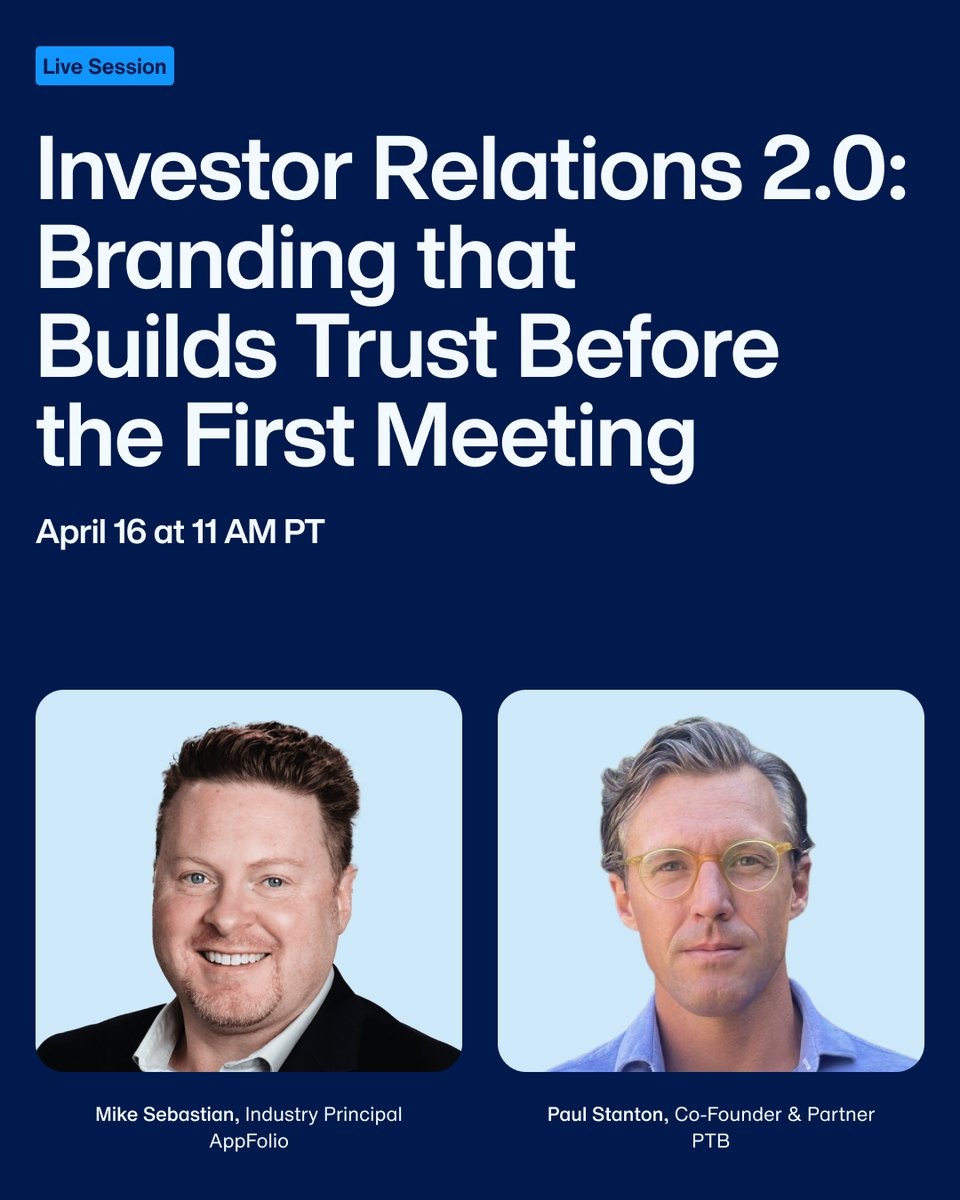 Live Session

Investor Relations 2.0: Branding that Builds Trust Before the First Meeting

April 16 at 11 AM PT

Mike Sebastian, Industry Principal
AppFolio

Paul Stanton, Co-Founder & Partner
PTB